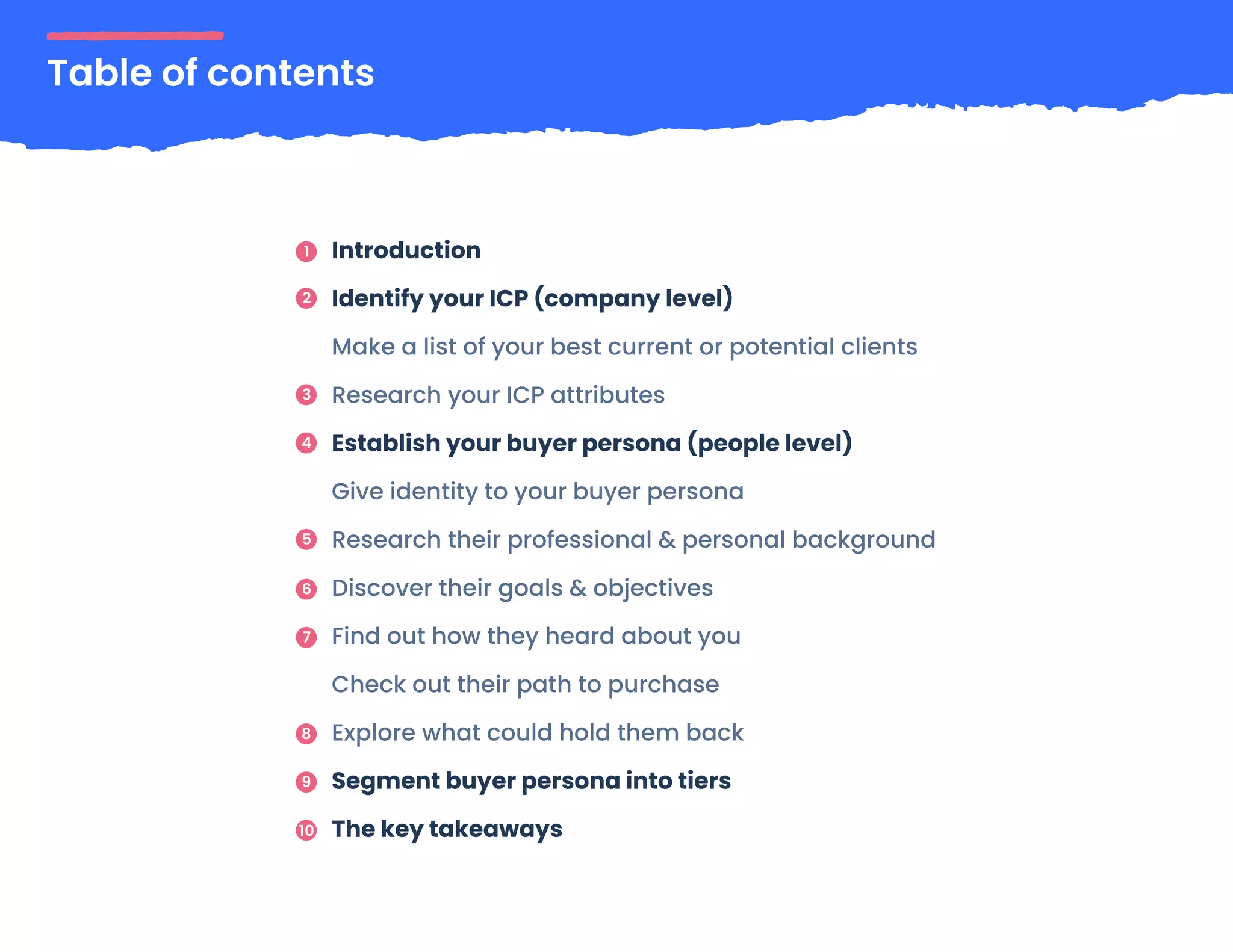 Table of contents

1 Introduction

2 Identify your ICP (company level)

Make a list of your best current or potential clients

3 Research your ICP attributes

4 Establish your buyer persona (people level)

Give identity to your buyer persona

5 Research their professional & personal background

6 Discover their goals & objectives

7 Find out how they heard about you

Check out their path to purchase

8 Explore what could hold them back

9 Segment buyer persona into tiers

10 The key takeaways